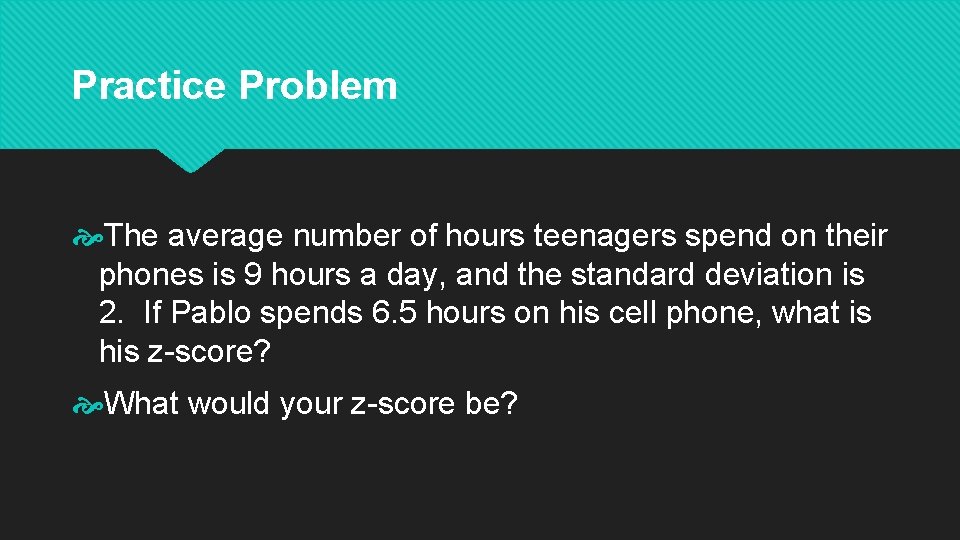 Practice Problem

The average number of hours teenagers spend on their phones is 9 hours a day, and the standard deviation is 2. If Pablo spends 6.5 hours on his cell phone, what is his z-score?

What would your z-score be?